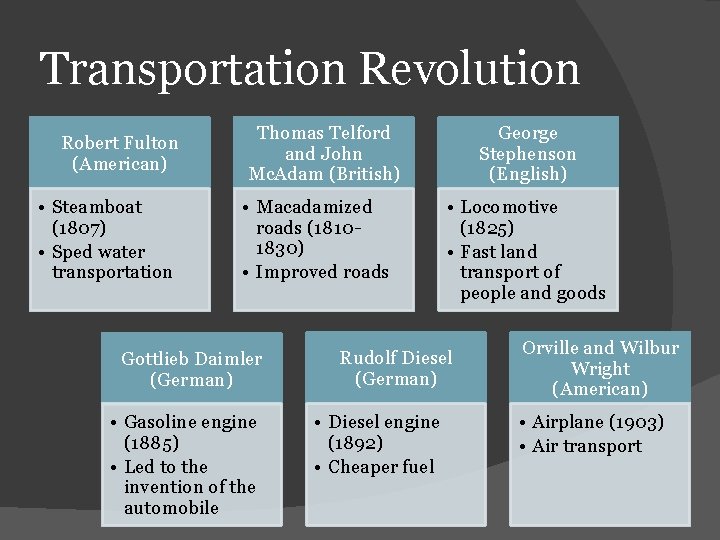 Transportation Revolution

Robert Fulton (American)

• Steamboat (1807)
• Sped water transportation

Thomas Telford and John McAdam (British)

• Macadamized roads (1810-1830)
• Improved roads

George Stephenson (English)

• Locomotive (1825)
• Fast land transport of people and goods

Gottlieb Daimler (German)

• Gasoline engine (1885)
• Led to the invention of the automobile

Rudolf Diesel (German)

• Diesel engine (1892)
• Cheaper fuel

Orville and Wilbur Wright (American)

• Airplane (1903)
• Air transport